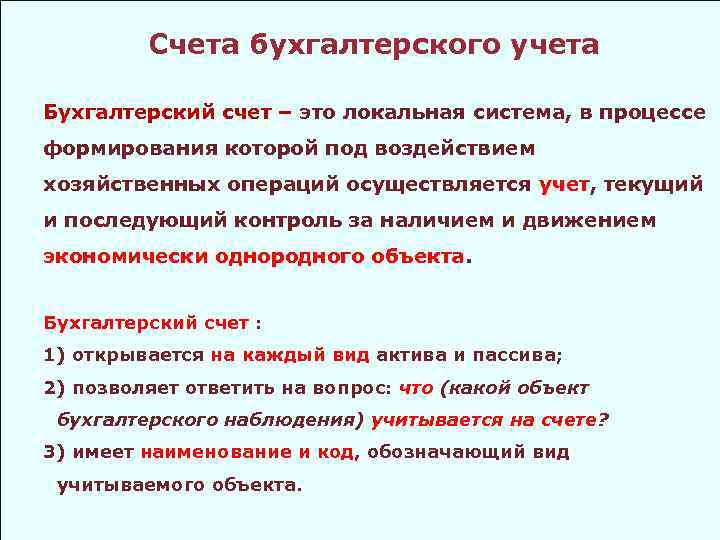 Счета бухгалтерского учета

Бухгалтерский счет – это локальная система, в процессе формирования которой под воздействием хозяйственных операций осуществляется учет, текущий и последующий контроль за наличием и движением экономически однородного объекта.

Бухгалтерский счет :

1) открывается на каждый вид актива и пассива;

2) позволяет ответить на вопрос: что (какой объект бухгалтерского наблюдения) учитывается на счете?

3) имеет наименование и код, обозначающий вид учитываемого объекта.